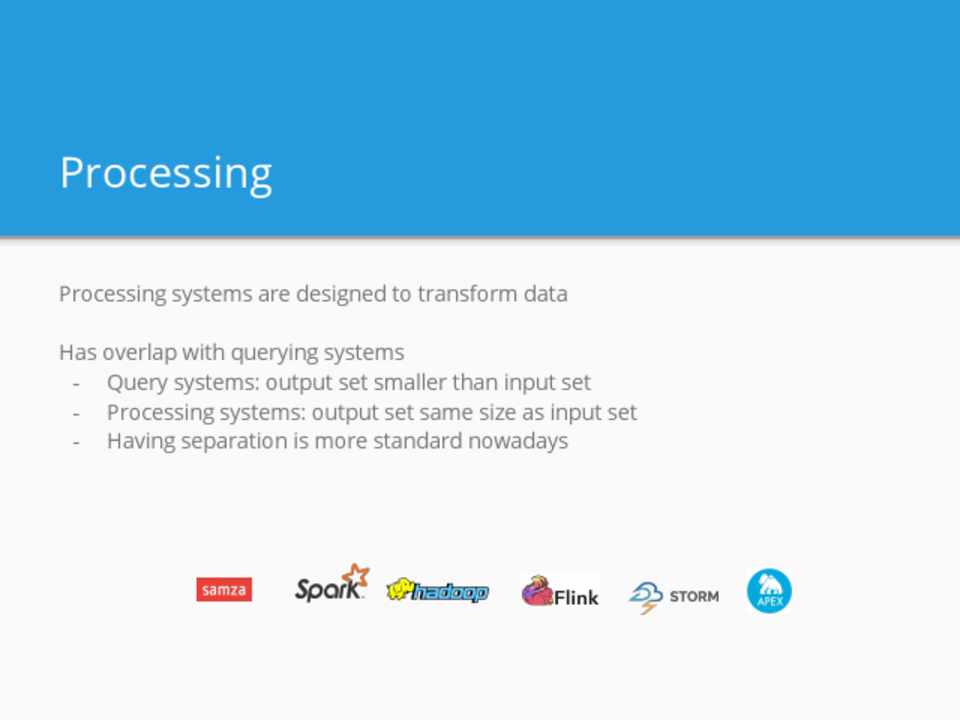 Processing

Processing systems are designed to transform data

Has overlap with querying systems
- Query systems: output set smaller than input set
- Processing systems: output set same size as input set
- Having separation is more standard nowadays

samza Spark hadoop Flink STORM APEX